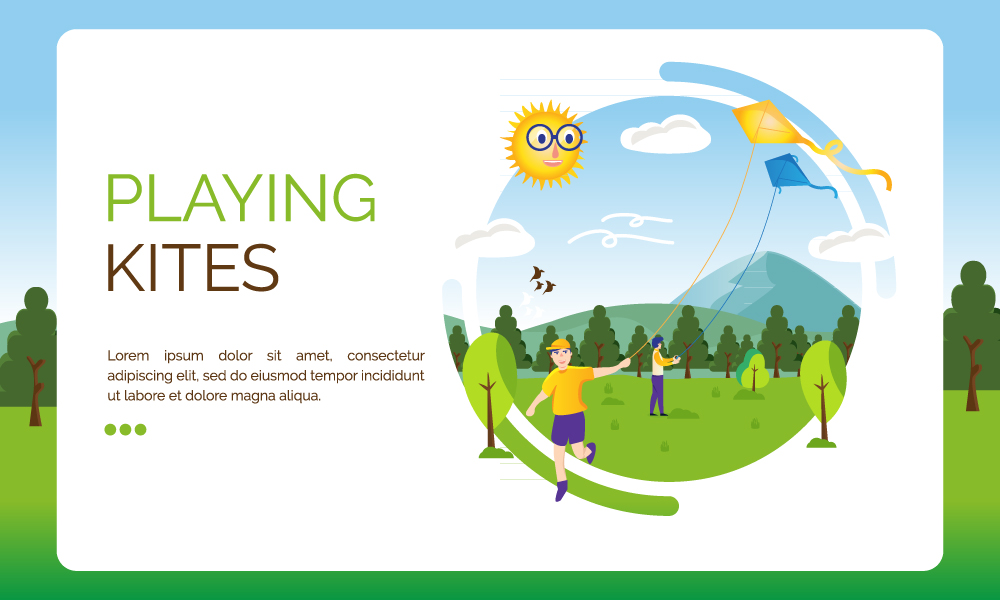 PLAYING
KITES

Lorem ipsum dolor sit amet, consectetur adipiscing elit, sed do eiusmod tempor incididunt ut labore et dolore magna aliqua.